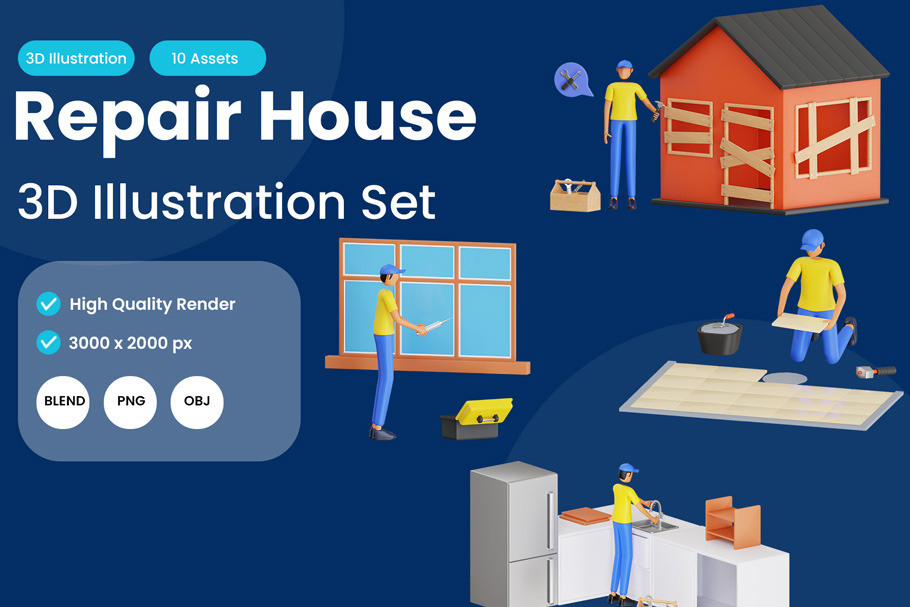 3D Illustration
10 Assets

Repair House
3D Illustration Set

High Quality Render
3000 x 2000 px

BLEND
PNG
OBJ